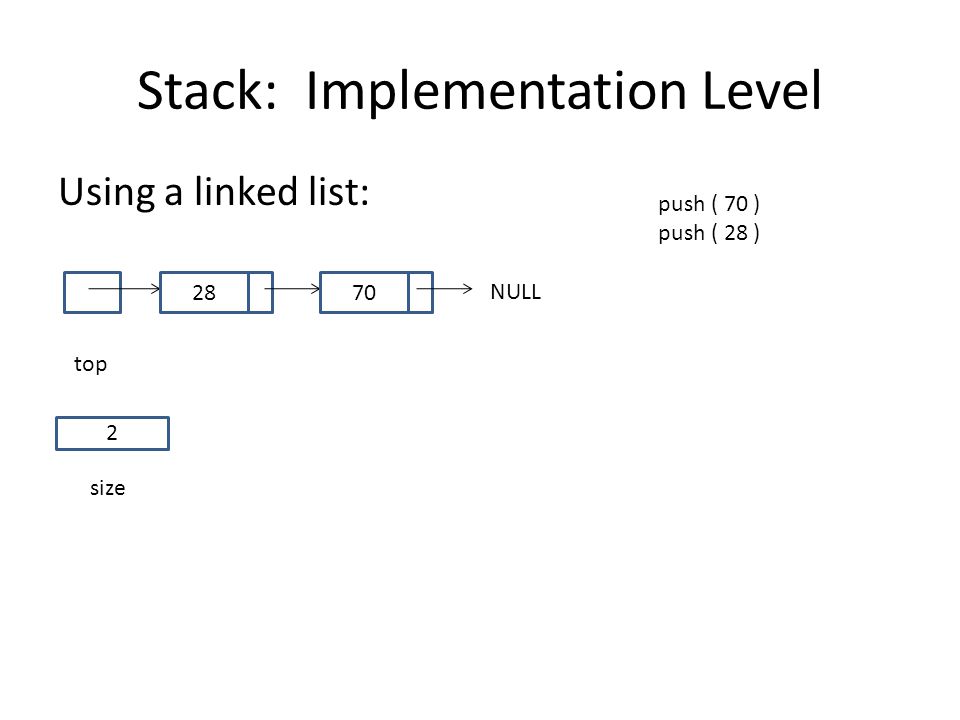 Stack: Implementation Level

Using a linked list:

push ( 70 )
push ( 28 )

28

70

NULL

top

2

size